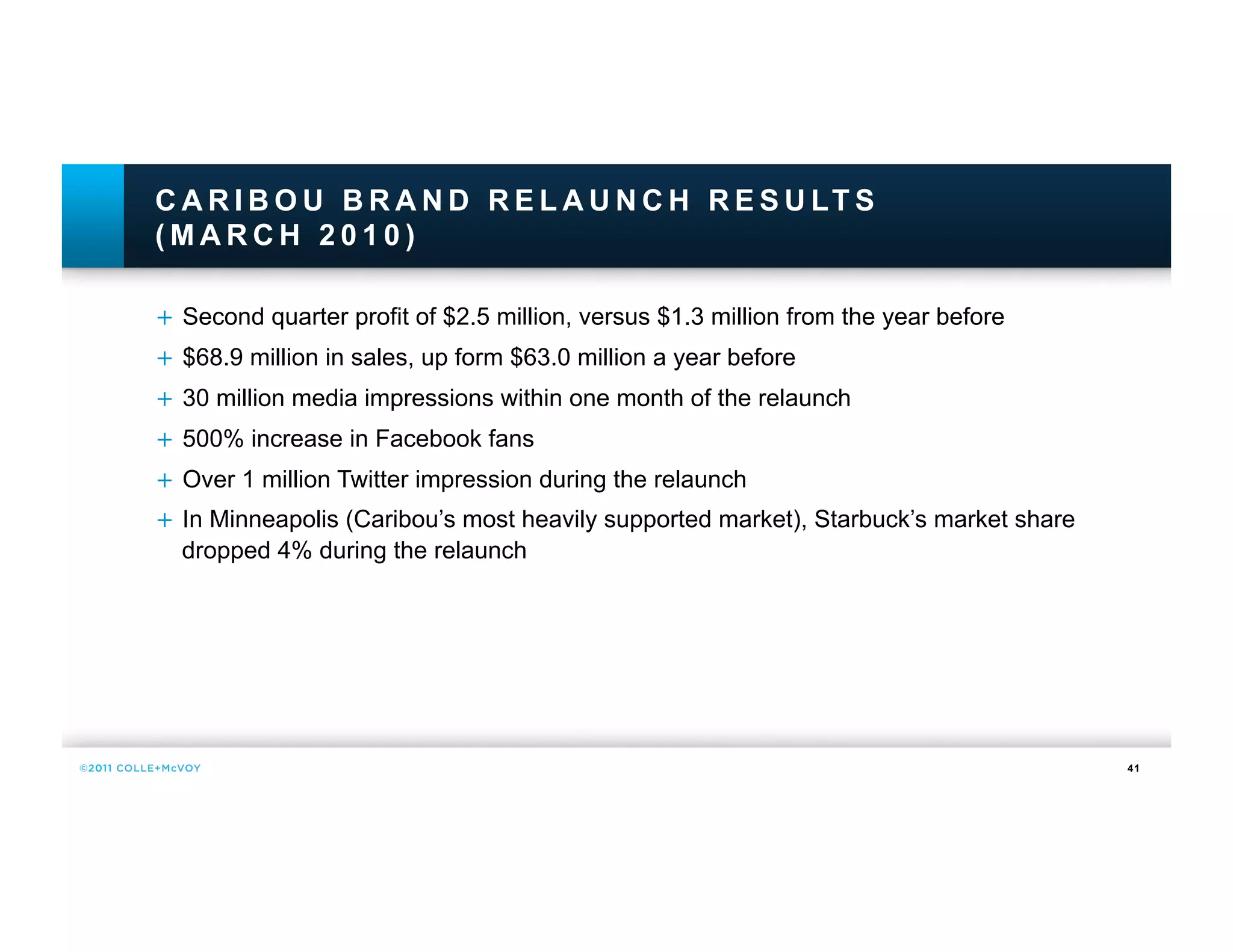 CARIBOU BRAND RELAUNCH RESULTS (MARCH 2010)

+ Second quarter profit of \$2.5 million, versus \$1.3 million from the year before

+ \$68.9 million in sales, up form \$63.0 million a year before

+ 30 million media impressions within one month of the relaunch

+ 500% increase in Facebook fans

+ Over 1 million Twitter impression during the relaunch

+ In Minneapolis (Caribou's most heavily supported market), Starbuck's market share dropped 4% during the relaunch

©2011 COLLE+McVOY

41